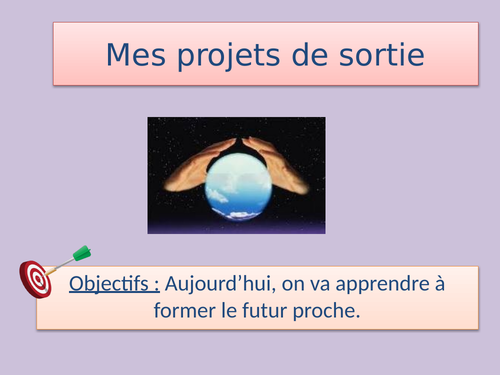 Mes projets de sortie

Objectifs : Aujourd’hui, on va apprendre à former le futur proche.